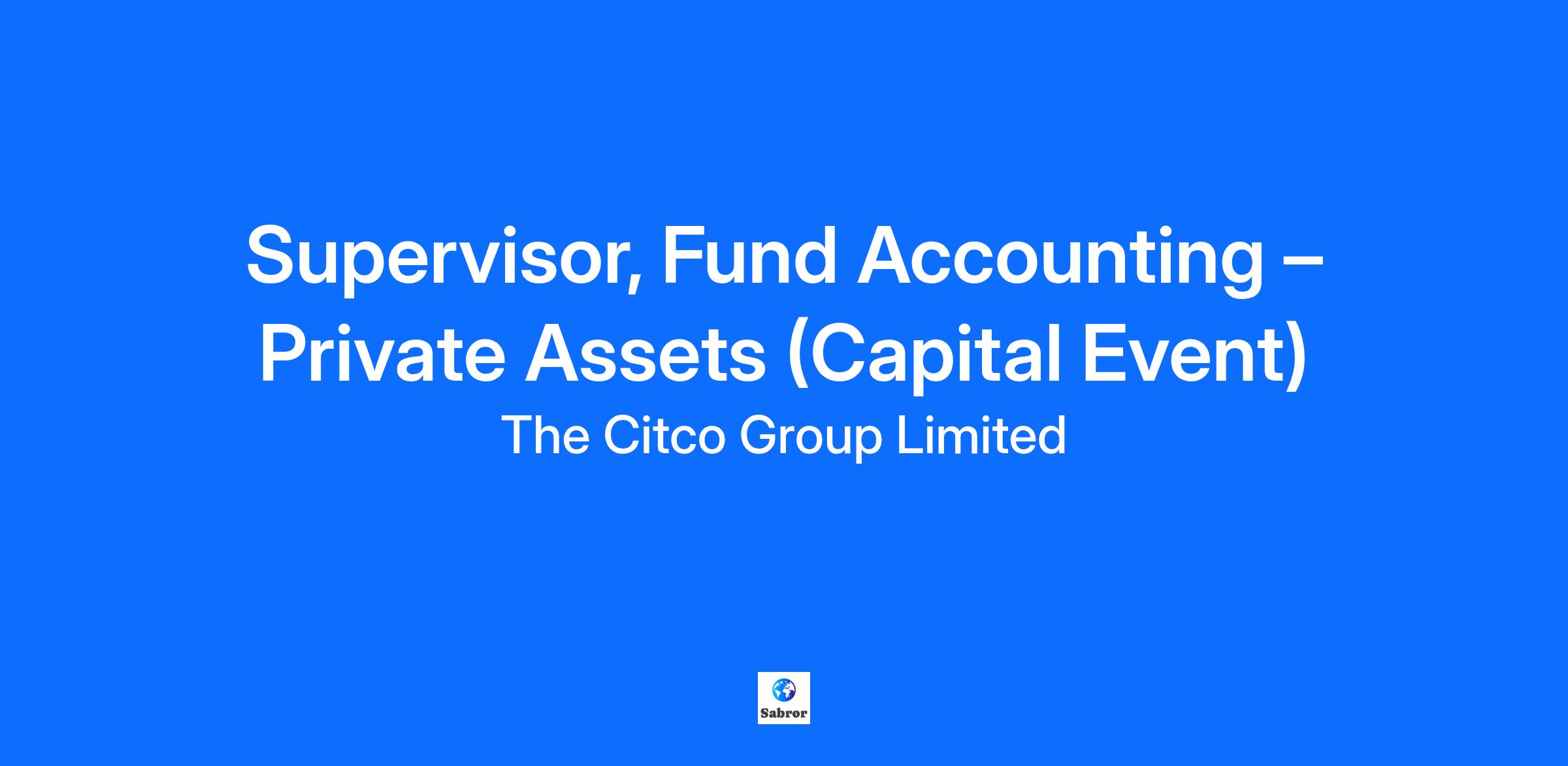 Supervisor, Fund Accounting – Private Assets (Capital Event)

The Citco Group Limited

Sabror